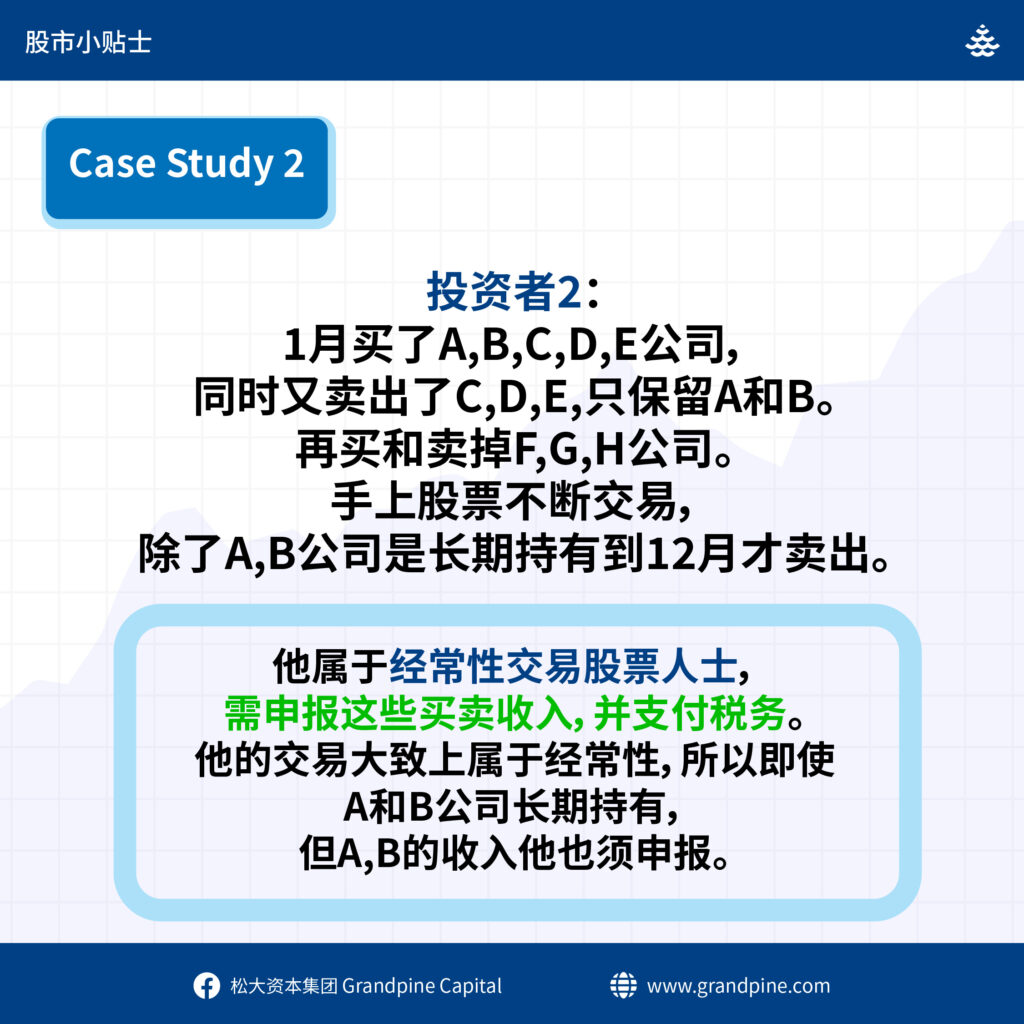 股市小贴士

Case Study 2

投资者2：
1月买了A,B,C,D,E公司,
同时又卖出了C,D,E,只保留A和B。
再买和卖掉F,G,H公司。
手上股票不断交易,
除了A,B公司是长期持有到12月才卖出。

他属于经常性交易股票人士,
需申报这些买卖收入, 并支付税务。
他的交易大致上属于经常性, 所以即使
A和B公司长期持有,
但A,B的收入他也须申报。

松大资本集团 Grandpine Capital
www.grandpine.com